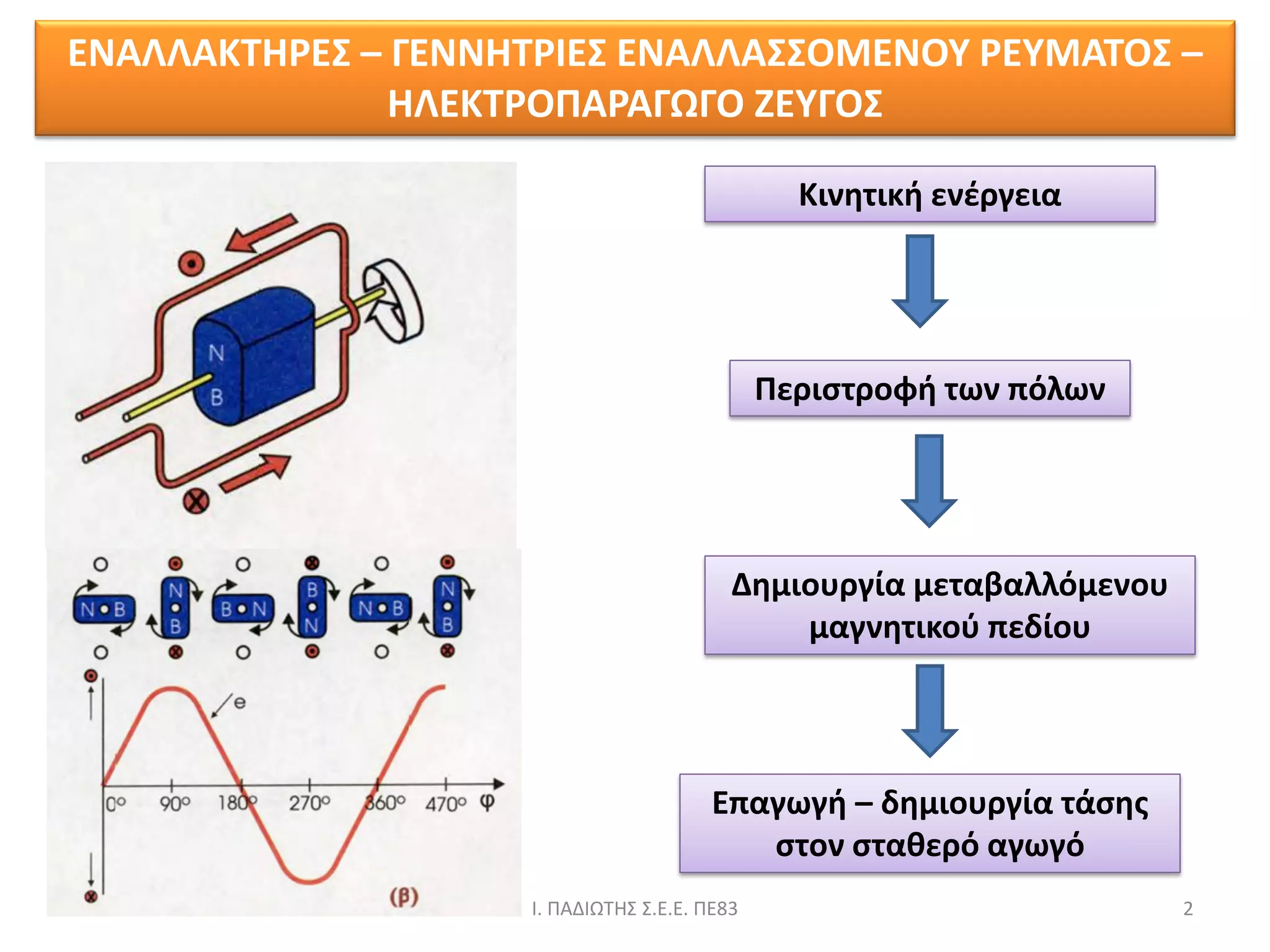 ΕΝΑΛΛΑΚΤΗΡΕΣ – ΓΕΝΝΗΤΡΙΕΣ ΕΝΑΛΛΑΣΣΟΜΕΝΟΥ ΡΕΥΜΑΤΟΣ – ΗΛΕΚΤΡΟΠΑΡΑΓΩΓΟ ΖΕΥΓΟΣ

N
B

N B
N B
B N
B N
N B
N B

e
0° 90° 180° 270° 360° 470° φ
(β)

Κινητική ενέργεια

Περιστροφή των πόλων

Δημιουργία μεταβαλλόμενου μαγνητικού πεδίου

Επαγωγή – δημιουργία τάσης στον σταθερό αγωγό

Ι. ΠΑΔΙΩΤΗΣ Σ.Ε.Ε. ΠΕ83

2